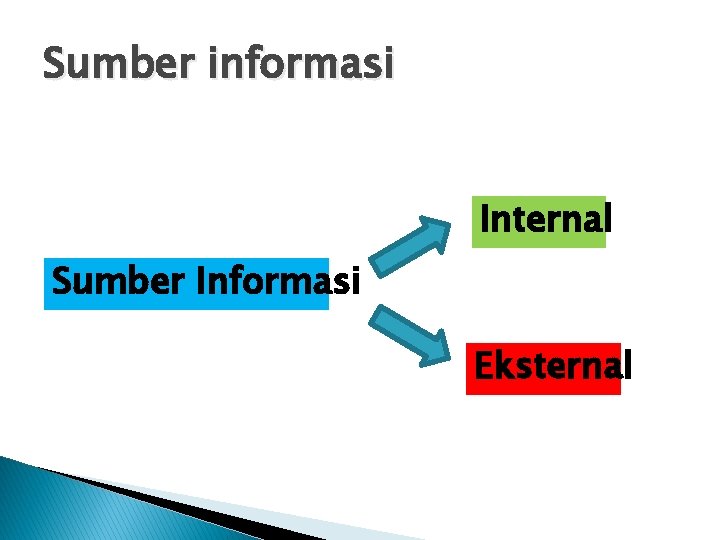 Sumber informasi

Sumber Informasi

Internal

Eksternal